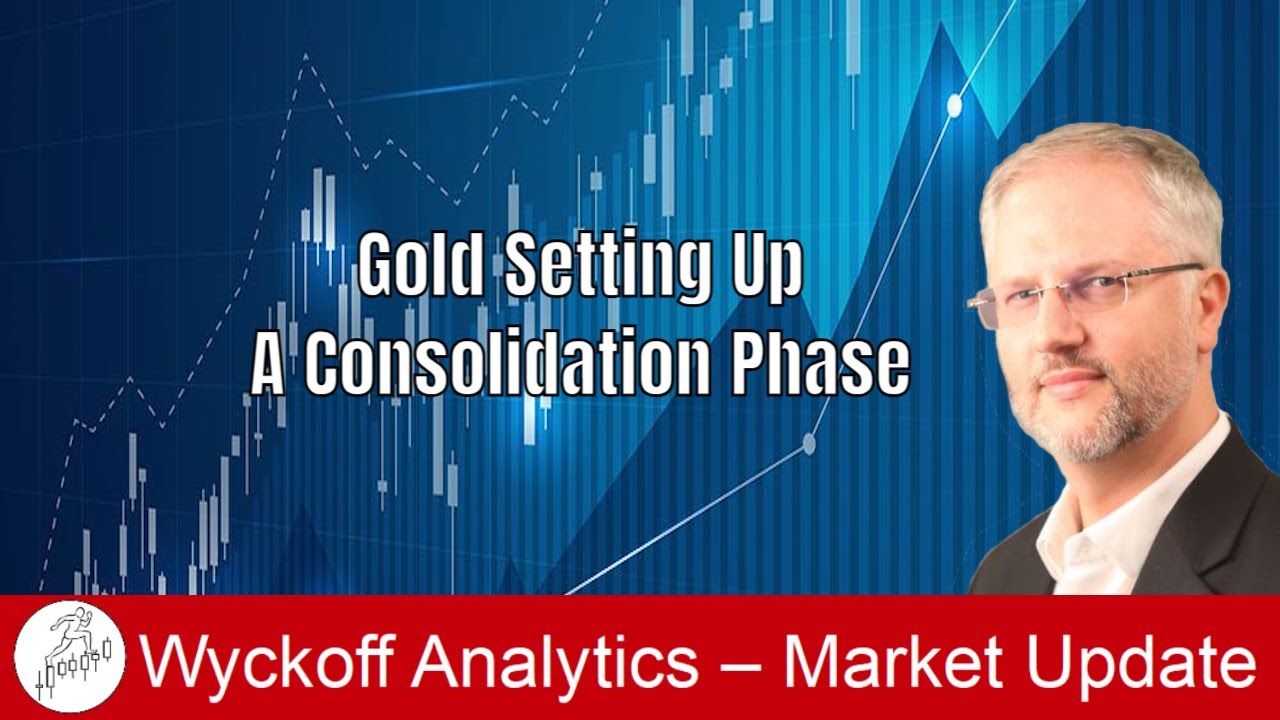 Gold Setting Up
A Consolidation Phase

Wyckoff Analytics – Market Update